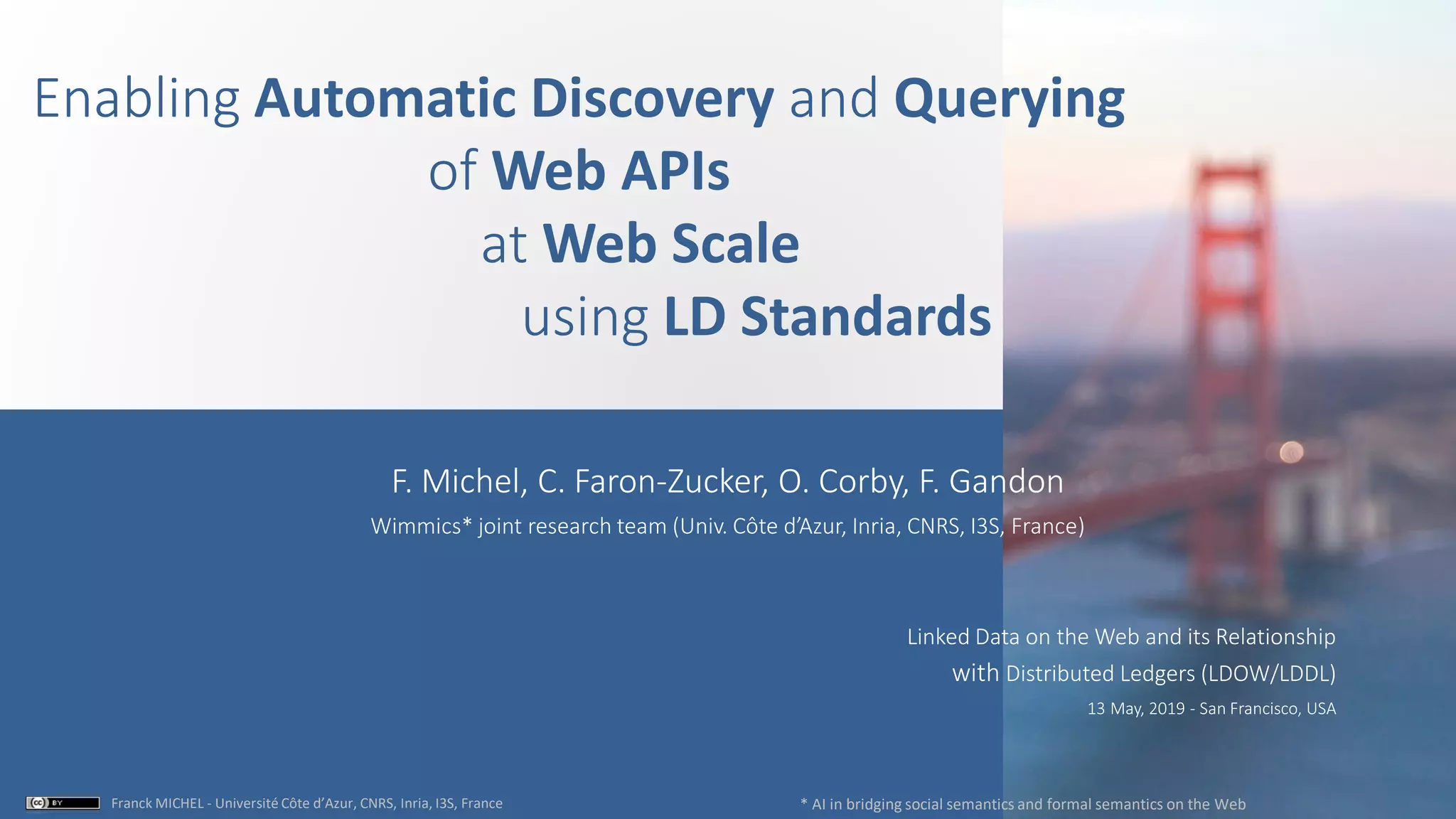 Enabling Automatic Discovery and Querying of Web APIs at Web Scale using LD Standards

F. Michel, C. Faron-Zucker, O. Corby, F. Gandon

Wimmics* joint research team (Univ. Côte d'Azur, Inria, CNRS, I3S, France)

Linked Data on the Web and its Relationship with Distributed Ledgers (LDOW/LDDL)

13 May, 2019 - San Francisco, USA

cc BY

Franck MICHEL - Université Côte d'Azur, CNRS, Inria, I3S, France

* AI in bridging social semantics and formal semantics on the Web